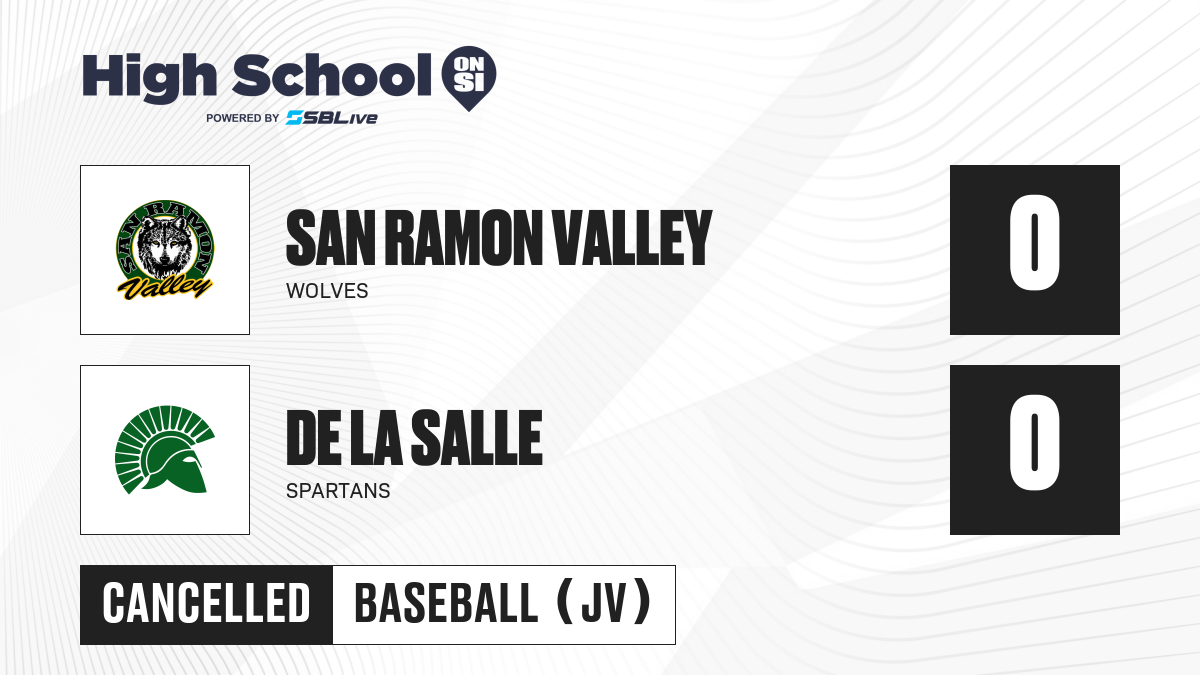 High School ON SI
POWERED BY SBLive

SAN RAMON Valley

SAN RAMON VALLEY
WOLVES
0

DE LA SALLE
SPARTANS
0

CANCELLED
BASEBALL (JV)